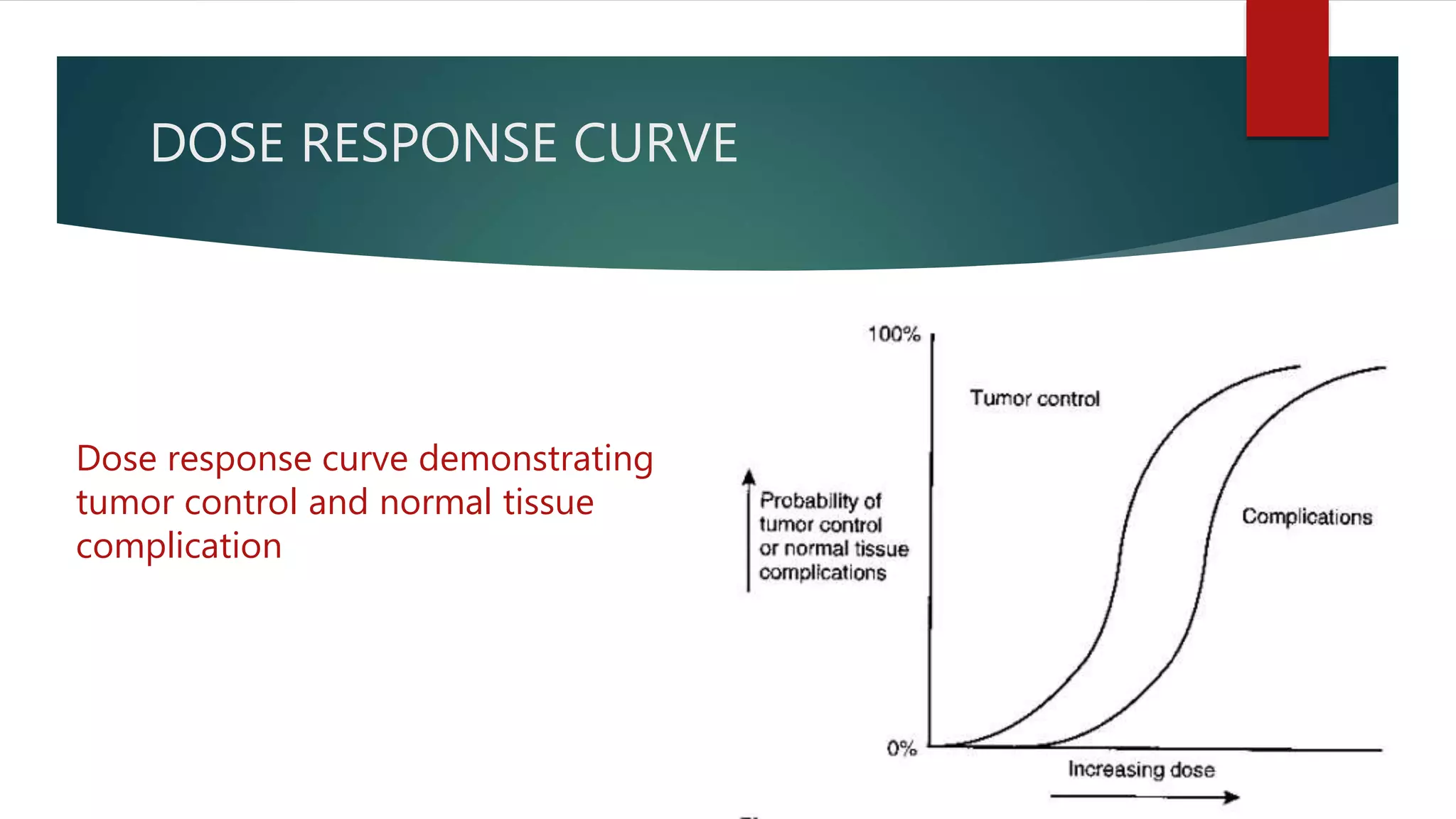 DOSE RESPONSE CURVE

Dose response curve demonstrating tumor control and normal tissue complication

100%

Tumor control

Probability of tumor control or normal tissue complications

Complications

0%

Increasing dose